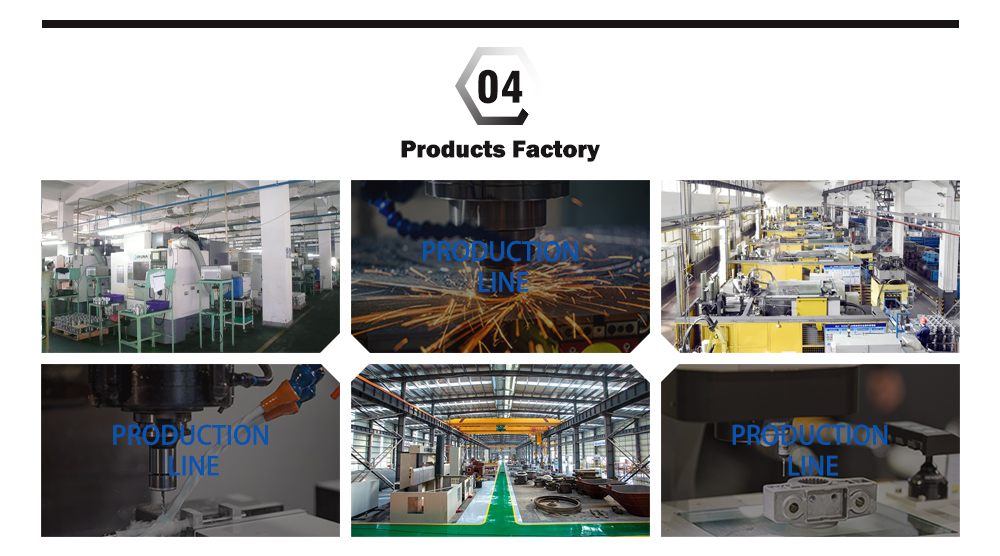 04

Products Factory

PRODUCTION LINE

PRODUCTION LINE

PRODUCTION LINE